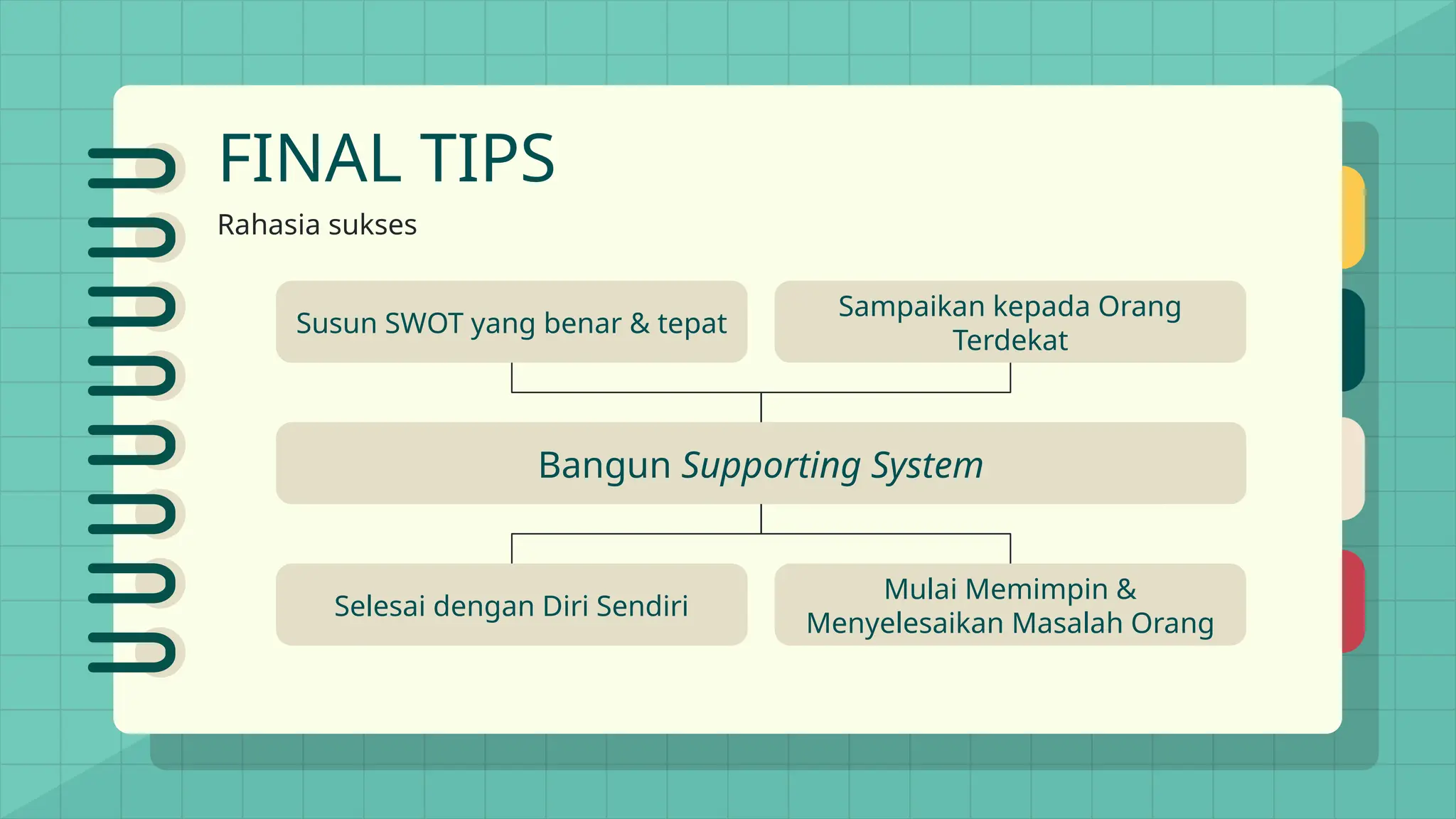 FINAL TIPS

Rahasia sukses

Susun SWOT yang benar & tepat

Sampaikan kepada Orang Terdekat

Bangun Supporting System

Selesai dengan Diri Sendiri

Mulai Memimpin & Menyelesaikan Masalah Orang